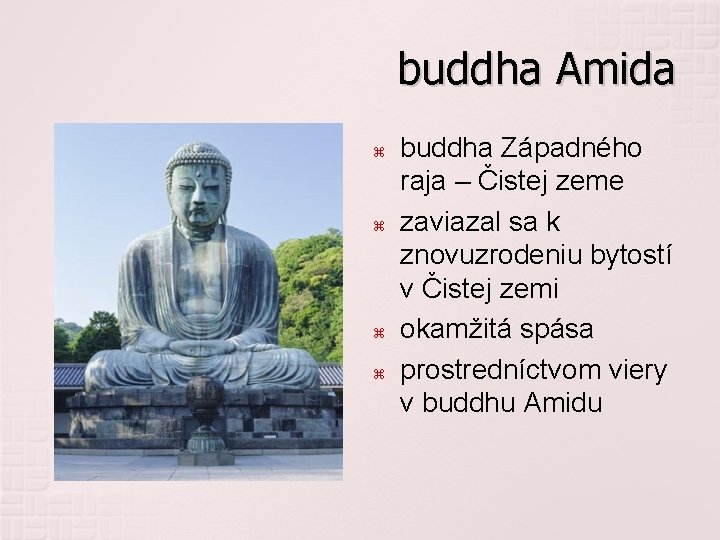 buddha Amida

⌘ buddha Západného raja – Čistej zeme
⌘ zaviazal sa k znovuzrodeniu bytostí v Čistej zemi
⌘ okamžitá spása
⌘ prostredníctvom viery v buddhu Amidu